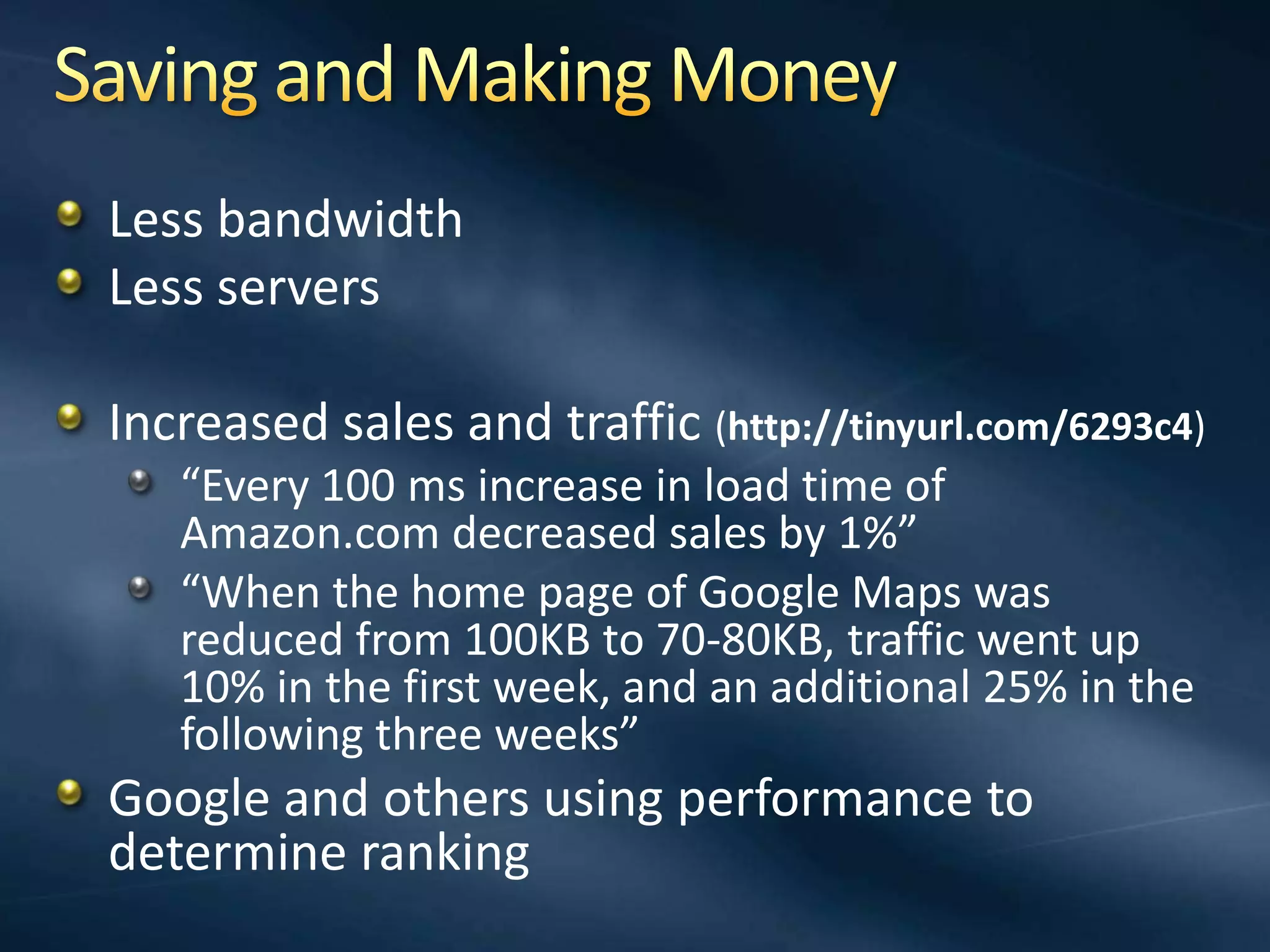 Saving and Making Money

Less bandwidth
Less servers

Increased sales and traffic (http://tinyurl.com/6293c4)
“Every 100 ms increase in load time of Amazon.com decreased sales by 1%”
“When the home page of Google Maps was reduced from 100KB to 70-80KB, traffic went up 10% in the first week, and an additional 25% in the following three weeks”
Google and others using performance to determine ranking